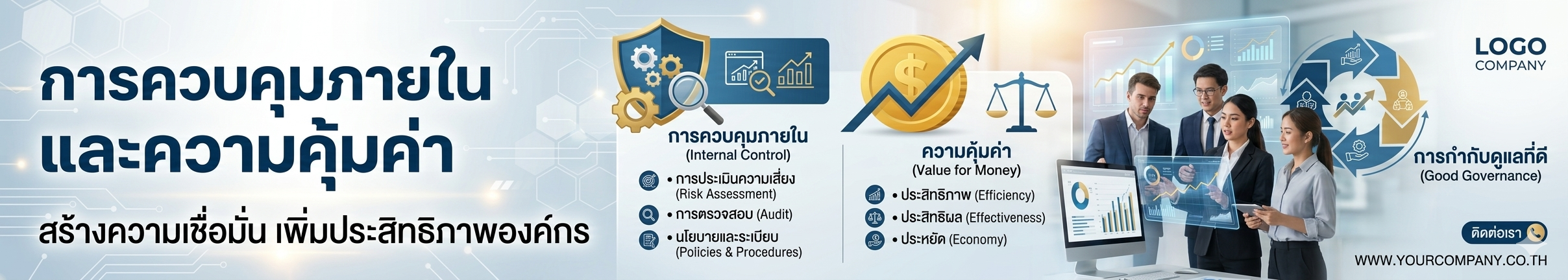 การควบคุมภายใน
และความคุ้มค่า

สร้างความเชื่อมั่น เพิ่มประสิทธิภาพองค์กร

การควบคุมภายใน
(Internal Control)

• การประเมินความเสี่ยง (Risk Assessment)
• การตรวจสอบ (Audit)
• นโยบายและระเบียบ (Policies & Procedures)

ความคุ้มค่า
(Value for Money)

• ประสิทธิภาพ (Efficiency)
• ประสิทธิผล (Effectiveness)
• ประหยัด (Economy)

LOGO
COMPANY

การกำกับดูแลที่ดี
(Good Governance)

ติดต่อเรา

WWW.YOURCOMPANY.CO.TH